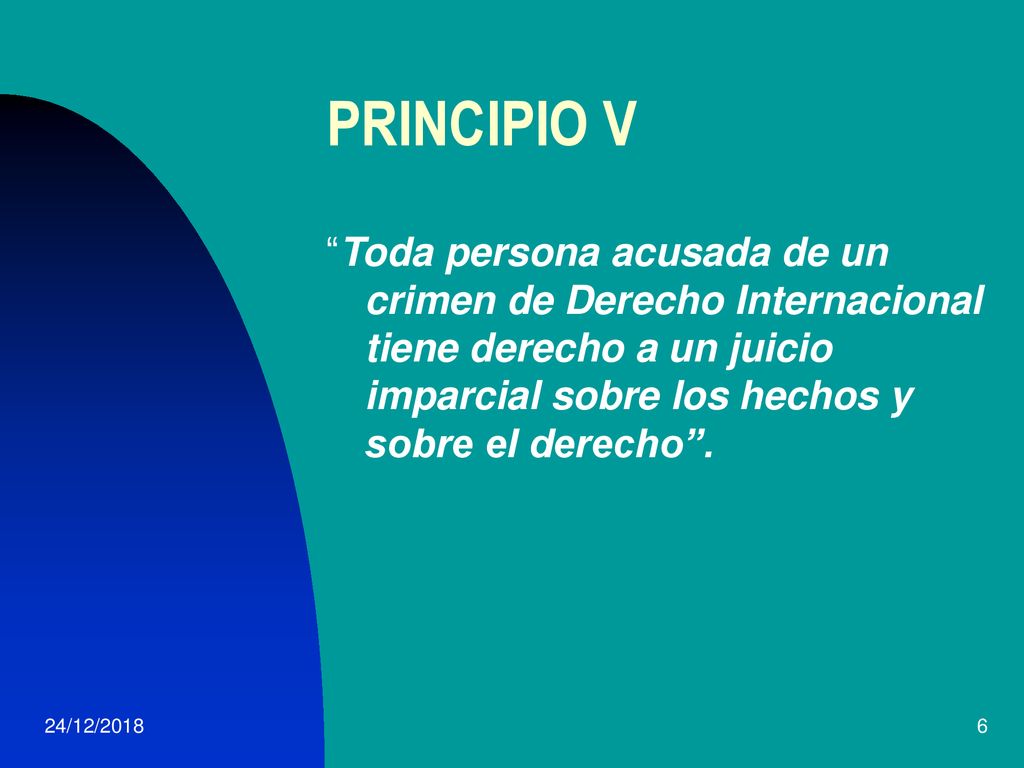 PRINCIPIO V

“Toda persona acusada de un crimen de Derecho Internacional tiene derecho a un juicio imparcial sobre los hechos y sobre el derecho”.

24/12/2018

6